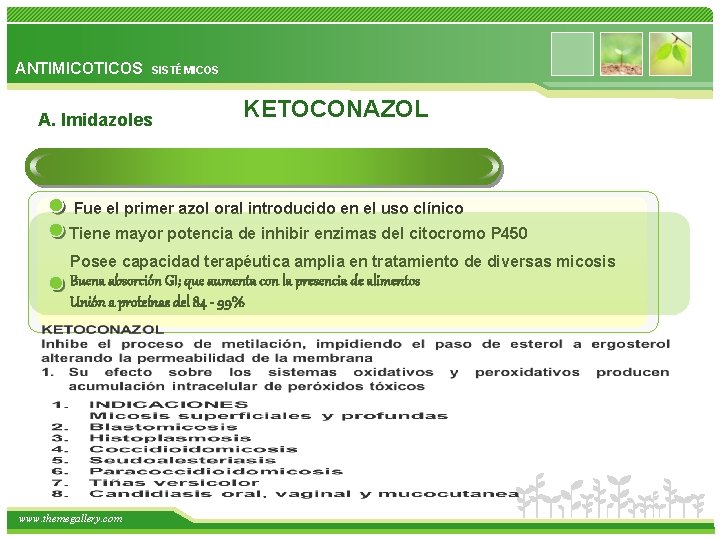 ANTIMICOTICOS SISTÉMICOS

A. Imidazoles

KETOCONAZOL

Fue el primer azol oral introducido en el uso clínico

Tiene mayor potencia de inhibir enzimas del citocromo P450

Posee capacidad terapéutica amplia en tratamiento de diversas micosis

Buena absorción GI; que aumenta con la presencia de alimentos

Unión a proteínas del 84 - 99%

KETOCONAZOL
Inhibe el proceso de metilación, impidiendo el paso de esterol a ergosterol alterando la permeabilidad de la membrana
1. Su efecto sobre los sistemas oxidativos y peroxidativos producen acumulación intracelular de peróxidos tóxicos

1. INDICACIONES
Micosis superficiales y profundas
2. Blastomicosis
3. Histoplasmosis
4. Coccidioidomicosis
5. Seudoalesteriasis
6. Paracoccidioidomicosis
7. Tiñas versicolor
8. Candidiasis oral, vaginal y mucocutanea

www.themegallery.com